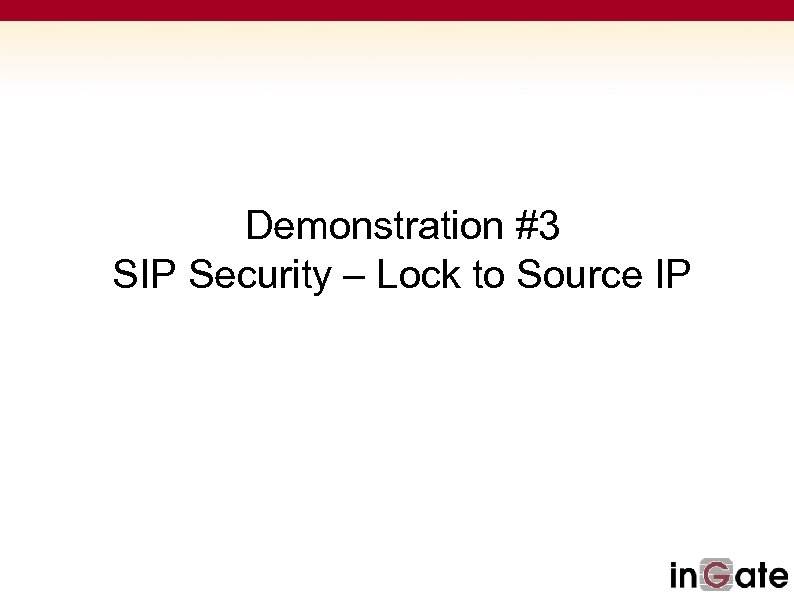 Demonstration #3
SIP Security – Lock to Source IP

inGate